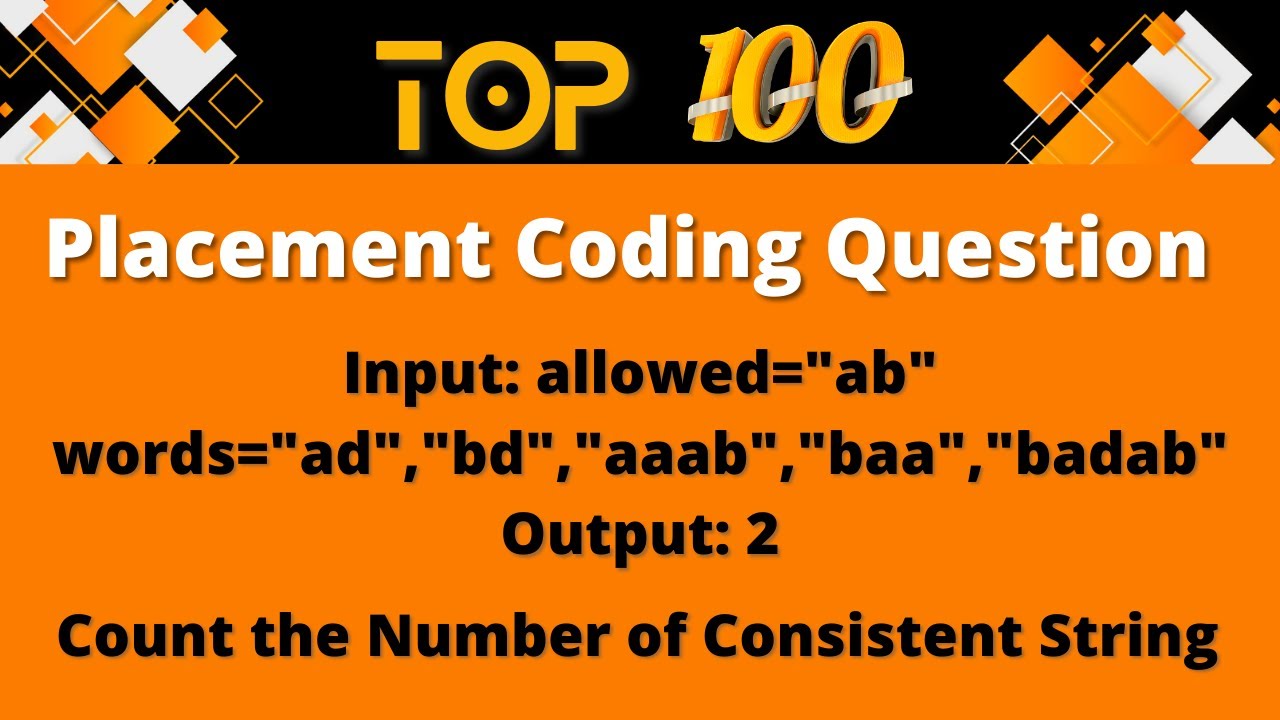 TOP 100

Placement Coding Question

Input: allowed="ab"
words="ad","bd","aaab","baa","badab"
Output: 2

Count the Number of Consistent String